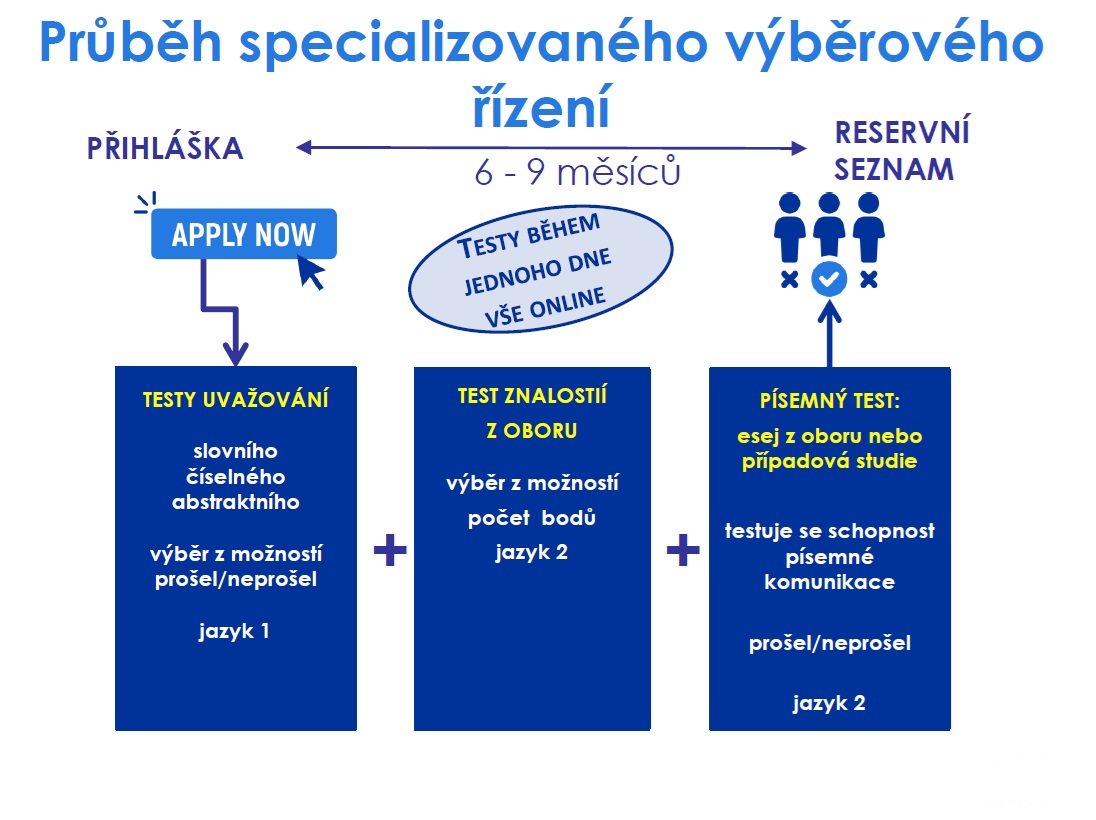 Průběh specializovaného výběrového řízení

PŘIHLÁŠKA

6 - 9 měsíců

RESERVNÍ SEZNAM

APPLY NOW

TESTY BĚHEM JEDNOHO DNE VŠE ONLINE

TESTY UVAŽOVÁNÍ

slovního
číselného
abstraktního

výběr z možností
prošel/neprošel

jazyk 1

+

TEST ZNALOSTIÍ Z OBORU

výběr z možností
počet bodů
jazyk 2

+

PÍSEMNÝ TEST:
esej z oboru nebo případová studie

testuje se schopnost písemné komunikace

prošel/neprošel

jazyk 2